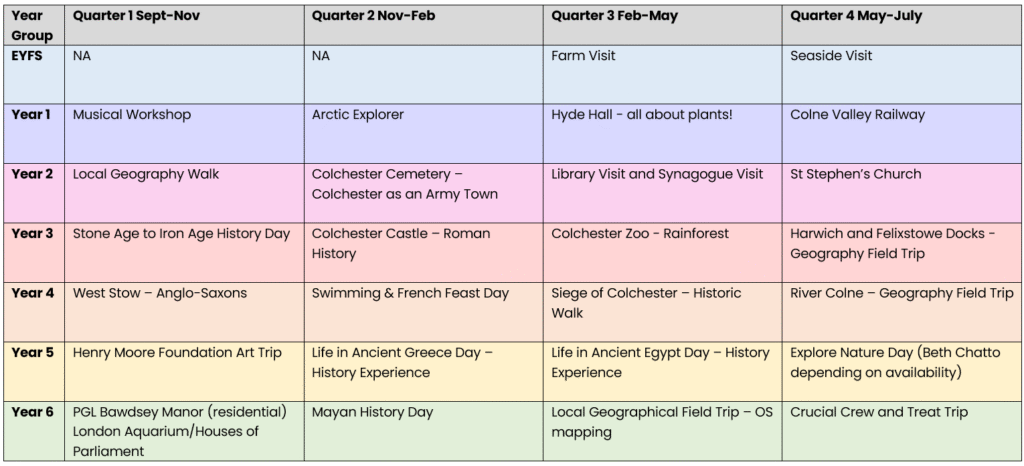 | Year Group | Quarter 1 Sept-Nov | Quarter 2 Nov-Feb | Quarter 3 Feb-May | Quarter 4 May-July |
|---|---|---|---|---|
| EYFS | NA | NA | Farm Visit | Seaside Visit |
| Year 1 | Musical Workshop | Arctic Explorer | Hyde Hall - all about plants! | Colne Valley Railway |
| Year 2 | Local Geography Walk | Colchester Cemetery – Colchester as an Army Town | Library Visit and Synagogue Visit | St Stephen's Church |
| Year 3 | Stone Age to Iron Age History Day | Colchester Castle – Roman History | Colchester Zoo - Rainforest | Harwich and Felixstowe Docks - Geography Field Trip |
| Year 4 | West Stow – Anglo-Saxons | Swimming & French Feast Day | Siege of Colchester – Historic Walk | River Colne – Geography Field Trip |
| Year 5 | Henry Moore Foundation Art Trip | Life in Ancient Greece Day – History Experience | Life in Ancient Egypt Day – History Experience | Explore Nature Day (Beth Chatto depending on availability) |
| Year 6 | PGL Bawdsey Manor (residential) London Aquarium/Houses of Parliament | Mayan History Day | Local Geographical Field Trip – OS mapping | Crucial Crew and Treat Trip |